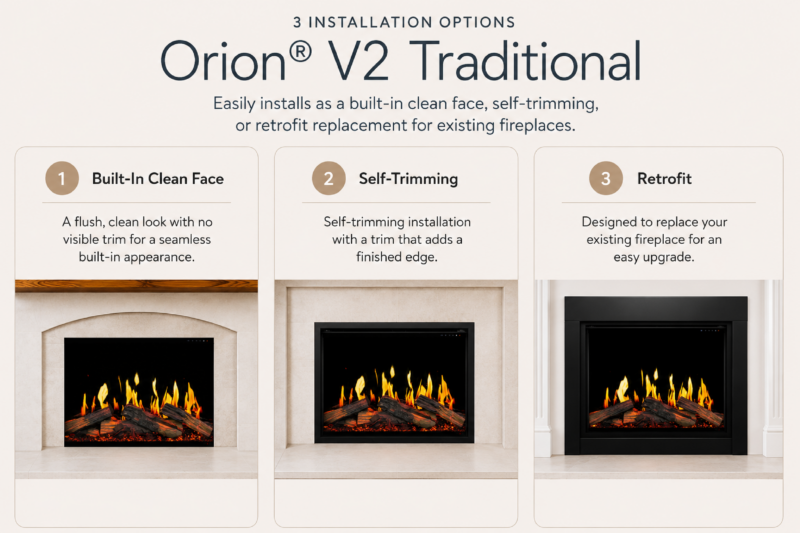 3 INSTALLATION OPTIONS

Orion® V2 Traditional

Easily installs as a built-in clean face, self-trimming, or retrofit replacement for existing fireplaces.

1 Built-In Clean Face

A flush, clean look with no visible trim for a seamless built-in appearance.

2 Self-Trimming

Self-trimming installation with a trim that adds a finished edge.

3 Retrofit

Designed to replace your existing fireplace for an easy upgrade.